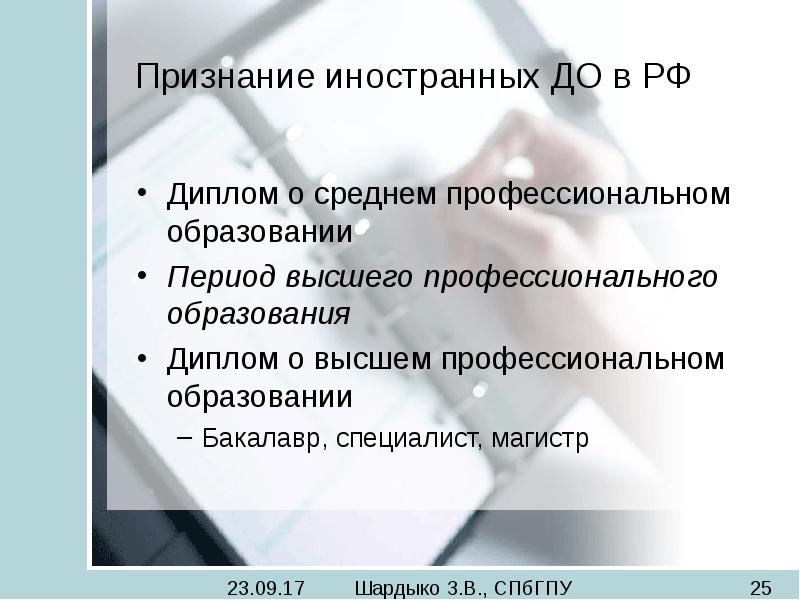 Признание иностранных ДО в РФ

• Диплом о среднем профессиональном образовании
• Период высшего профессионального образования
• Диплом о высшем профессиональном образовании
– Бакалавр, специалист, магистр

23.09.17 Шардыко З.В., СПбГПУ 25